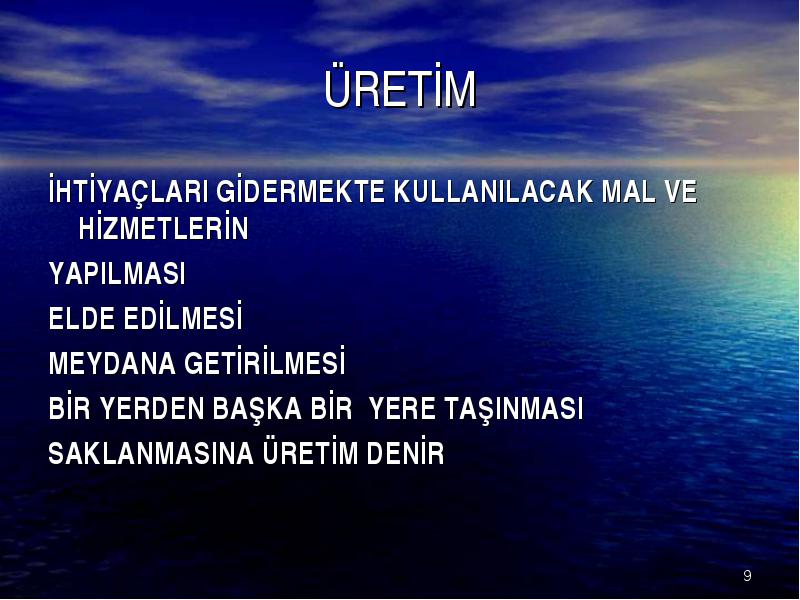 ÜRETİM

İHTİYAÇLARI GİDERMEKTE KULLANILACAK MAL VE HİZMETLERİN

YAPILMASI

ELDE EDİLMESİ

MEYDANA GETİRİLMESİ

BİR YERDEN BAŞKA BİR YERE TAŞINMASI

SAKLANMASINA ÜRETİM DENİR

9